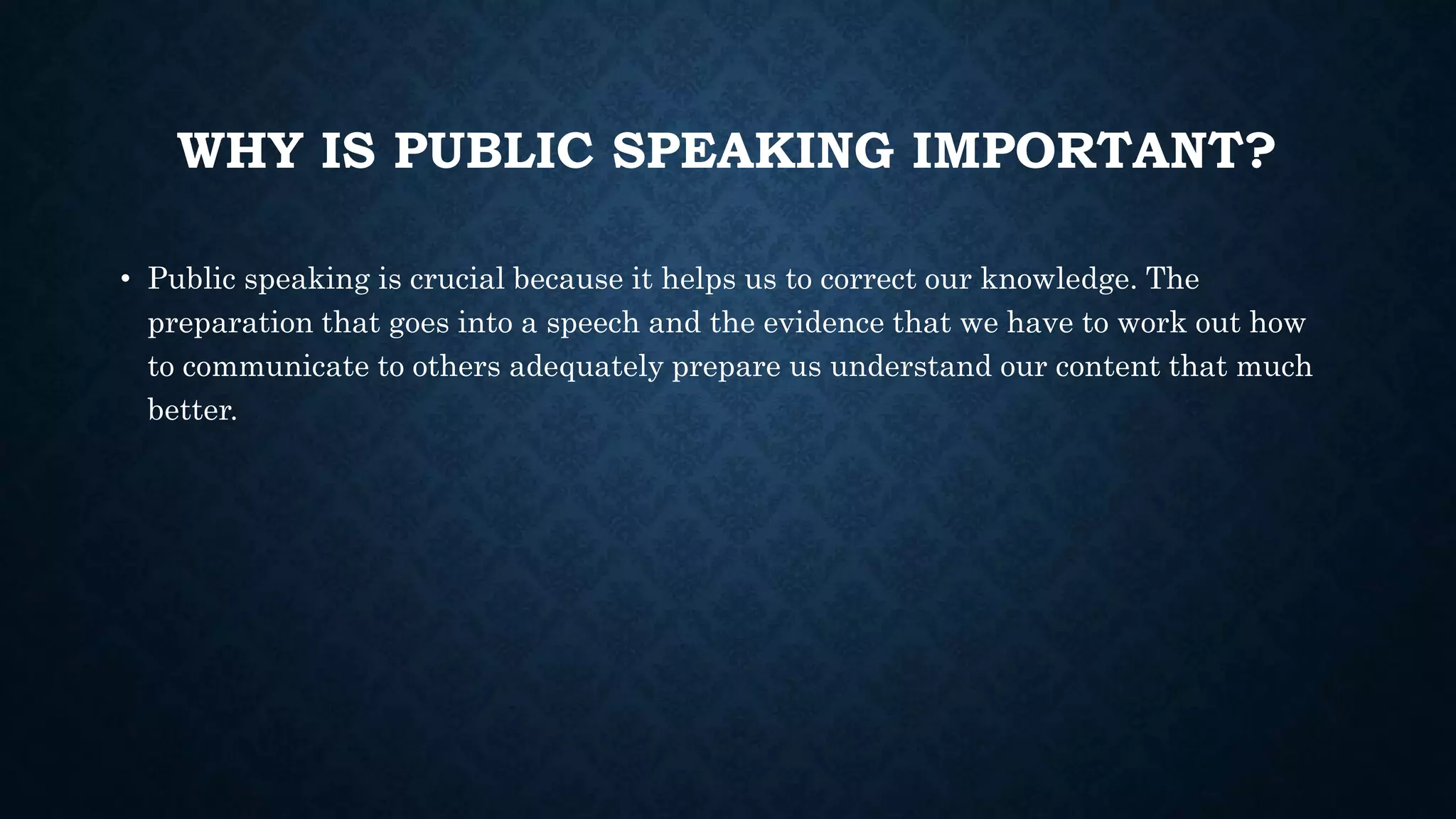 WHY IS PUBLIC SPEAKING IMPORTANT?

• Public speaking is crucial because it helps us to correct our knowledge. The preparation that goes into a speech and the evidence that we have to work out how to communicate to others adequately prepare us understand our content that much better.